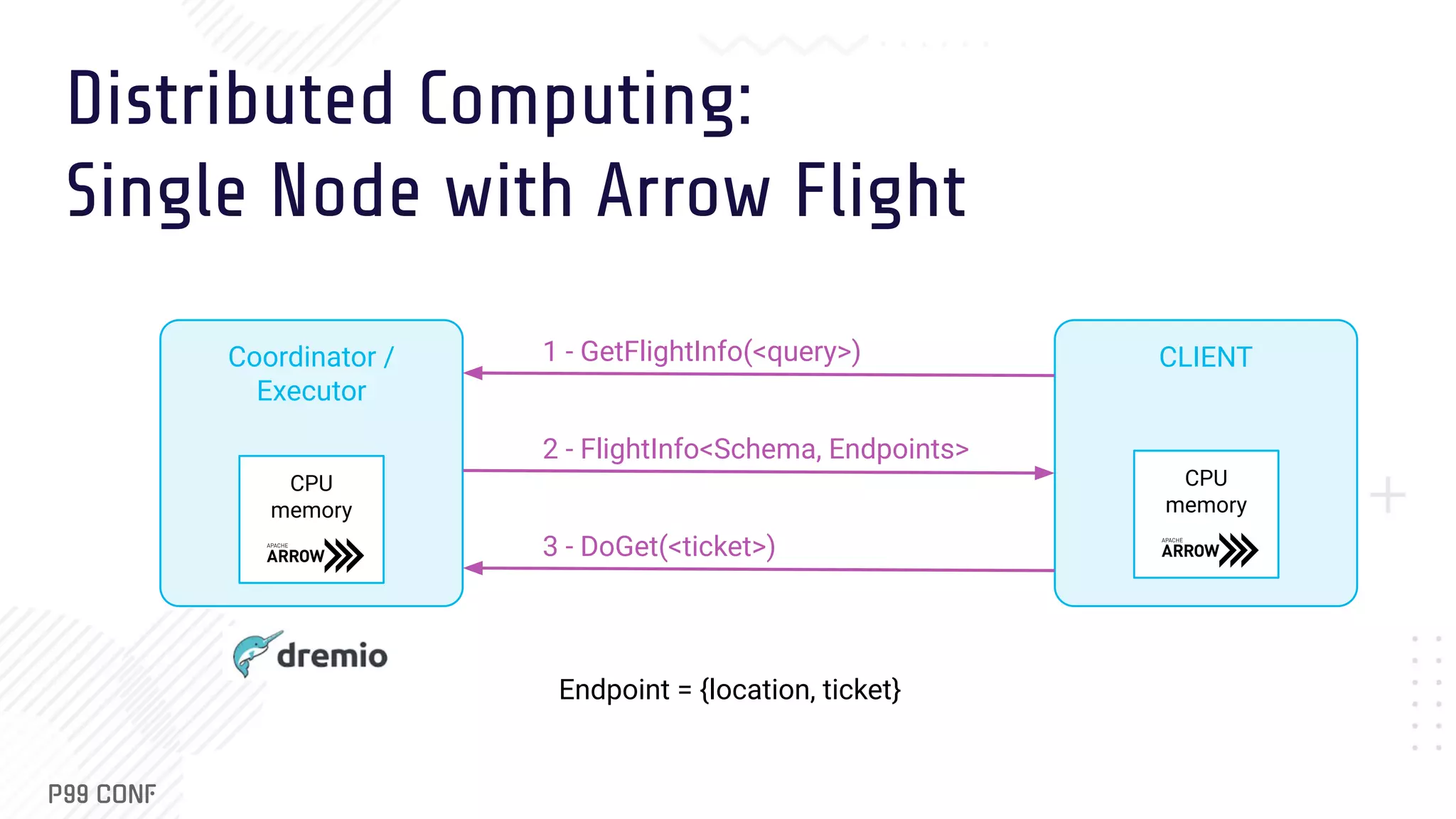 Distributed Computing:
Single Node with Arrow Flight

Coordinator / Executor

CPU memory

APACHE ARROW

1 - GetFlightInfo(<query>)

2 - FlightInfo<Schema, Endpoints>

3 - DoGet(<ticket>)

CLIENT

CPU memory

APACHE ARROW

dremio

Endpoint = {location, ticket}

P99 CONF